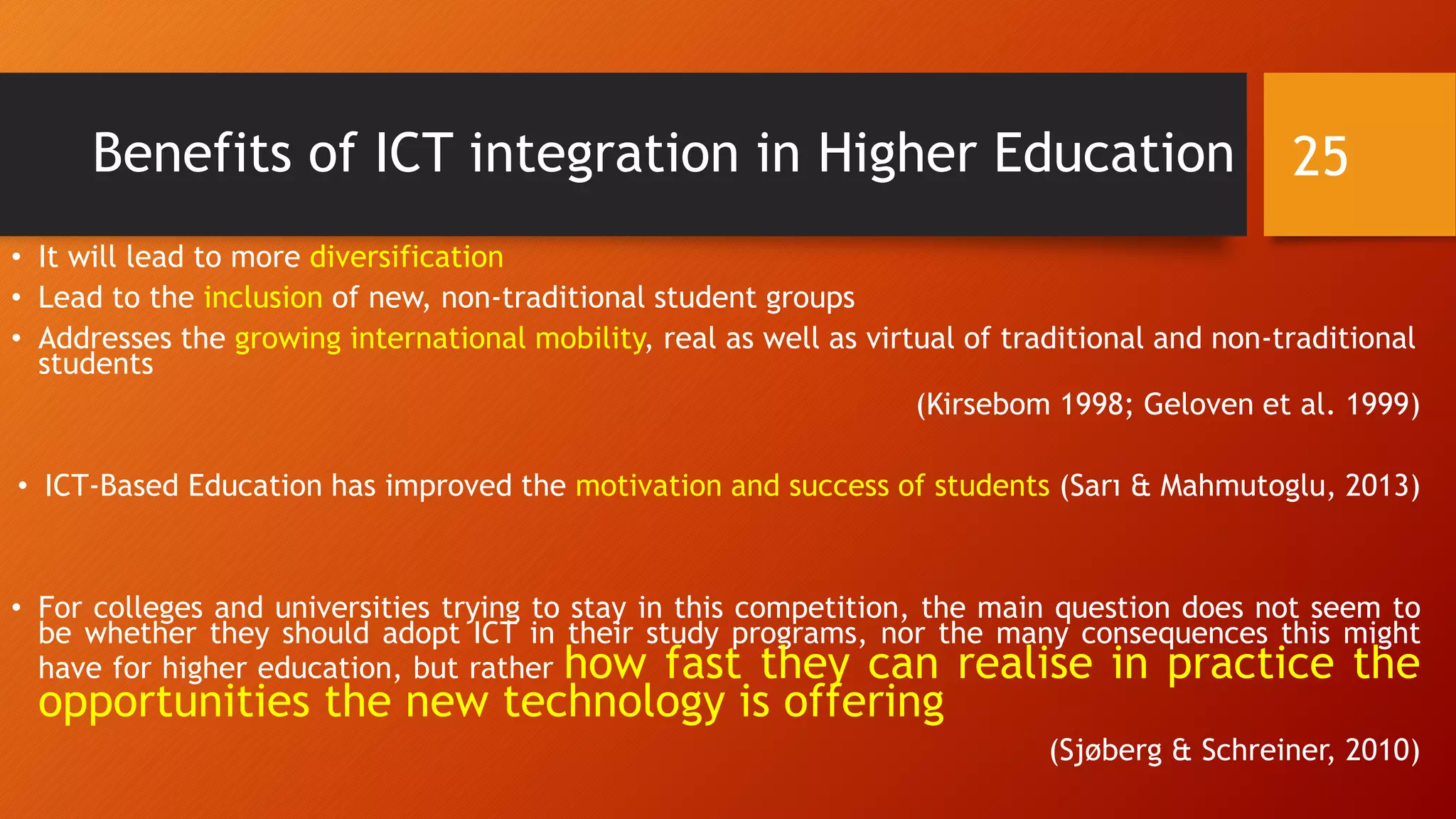 Benefits of ICT integration in Higher Education

25

• It will lead to more diversification
• Lead to the inclusion of new, non-traditional student groups
• Addresses the growing international mobility, real as well as virtual of traditional and non-traditional students

(Kirsebom 1998; Geloven et al. 1999)

• ICT-Based Education has improved the motivation and success of students (Sarı & Mahmutoglu, 2013)

• For colleges and universities trying to stay in this competition, the main question does not seem to be whether they should adopt ICT in their study programs, nor the many consequences this might have for higher education, but rather how fast they can realise in practice the opportunities the new technology is offering

(Sjøberg & Schreiner, 2010)